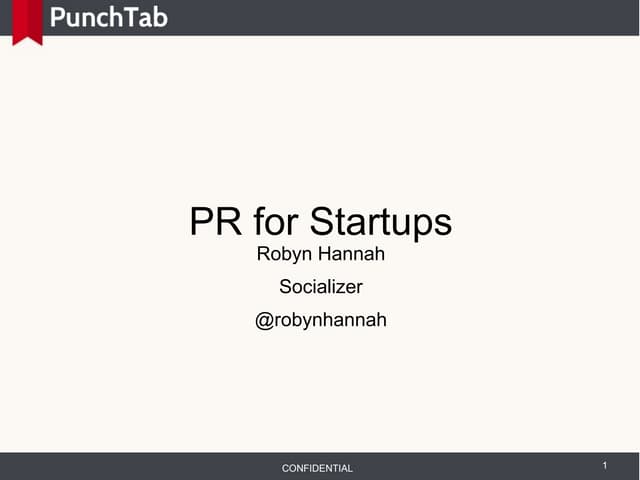 PunchTab

PR for Startups

Robyn Hannah

Socializer

@robynhannah

CONFIDENTIAL

1